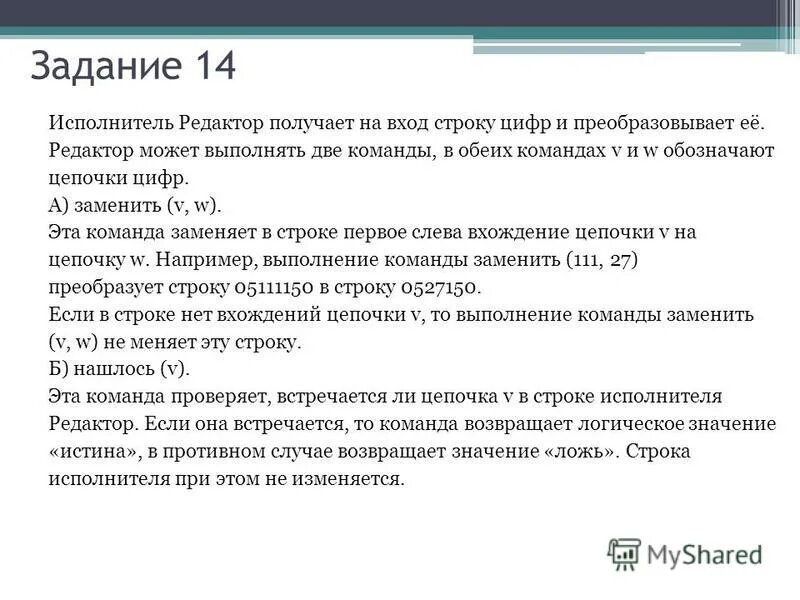 Задание 14

Исполнитель Редактор получает на вход строку цифр и преобразовывает её. Редактор может выполнять две команды, в обеих командах v и w обозначают цепочки цифр.
А) заменить (v, w).
Эта команда заменяет в строке первое слева вхождение цепочки v на цепочку w. Например, выполнение команды заменить (111, 27) преобразует строку 05111150 в строку 0527150.
Если в строке нет вхождений цепочки v, то выполнение команды заменить (v, w) не меняет эту строку.
Б) нашлось (v).
Эта команда проверяет, встречается ли цепочка v в строке исполнителя Редактор. Если она встречается, то команда возвращает логическое значение «истина», в противном случае возвращает значение «ложь». Строка исполнителя при этом не изменяется.

MyShared